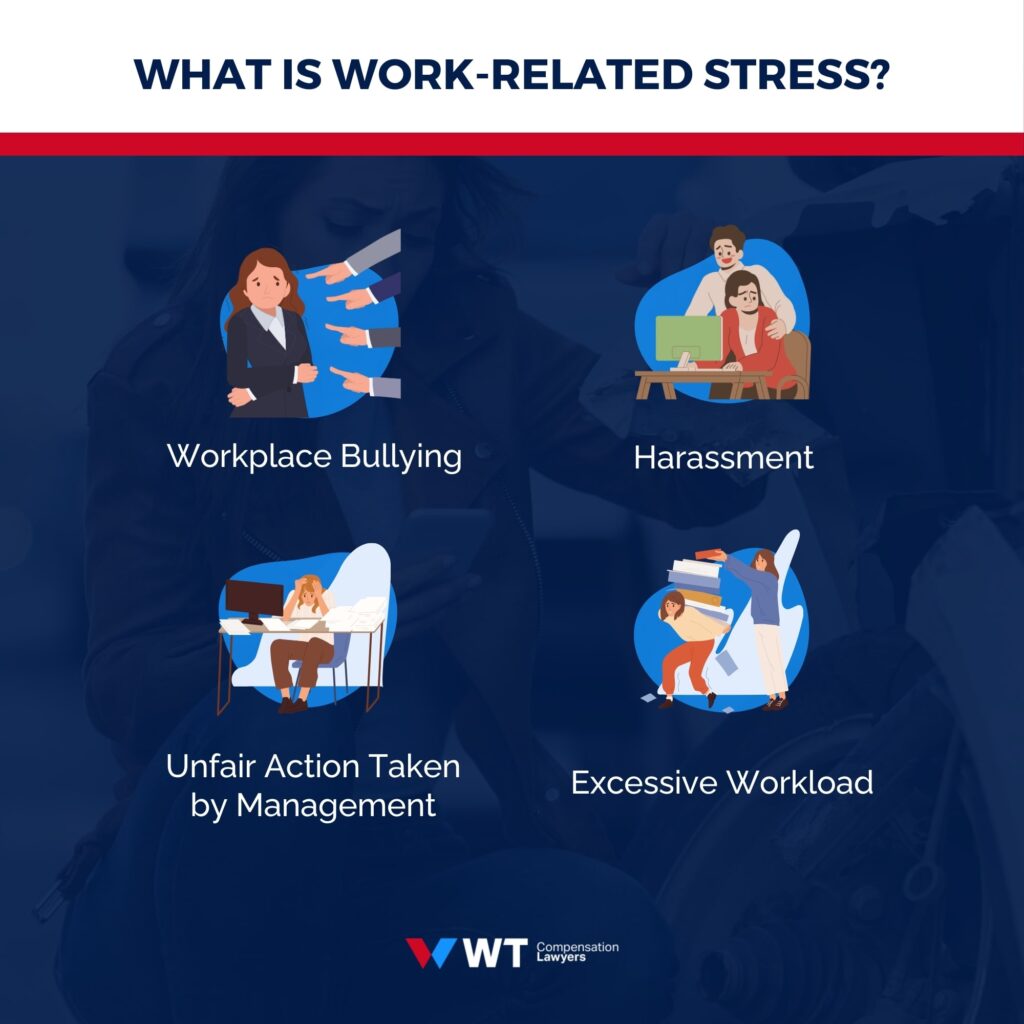 WHAT IS WORK-RELATED STRESS?

Workplace Bullying

Harassment

Unfair Action Taken by Management

Excessive Workload

WT Compensation Lawyers